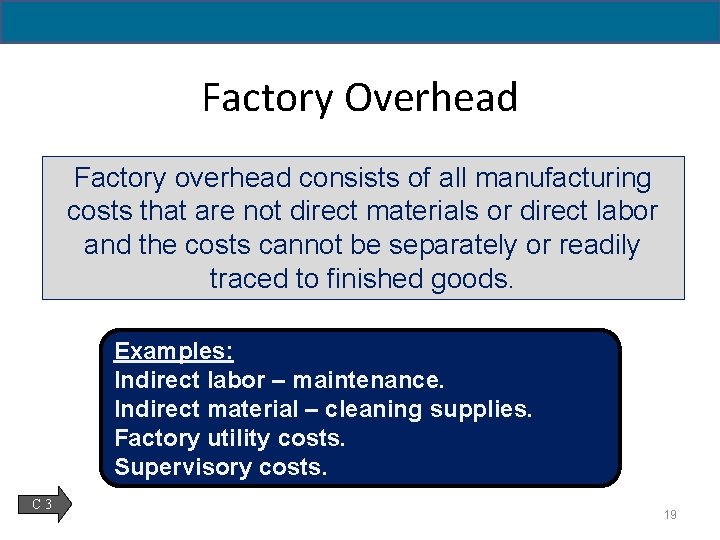 Factory Overhead

Factory overhead consists of all manufacturing costs that are not direct materials or direct labor and the costs cannot be separately or readily traced to finished goods.

Examples:
Indirect labor – maintenance.
Indirect material – cleaning supplies.
Factory utility costs.
Supervisory costs.

C 3

19